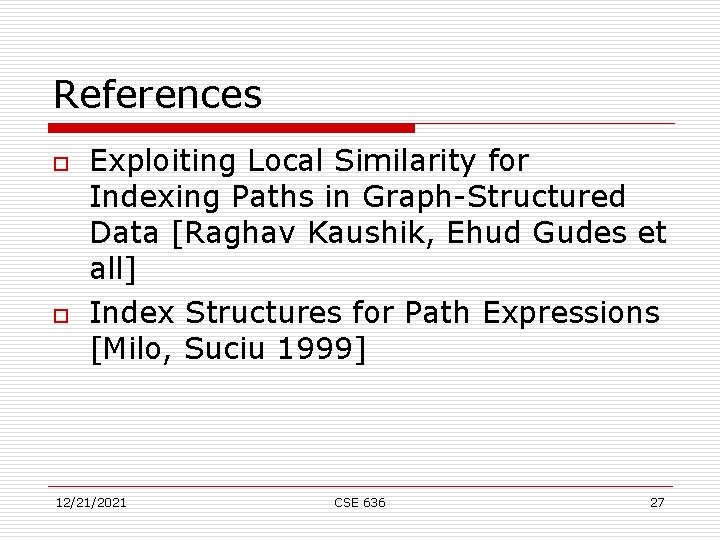 References

Exploiting Local Similarity for Indexing Paths in Graph-Structured Data [Raghav Kaushik, Ehud Gudes et all]

Index Structures for Path Expressions [Milo, Suciu 1999]

12/21/2021 CSE 636 27